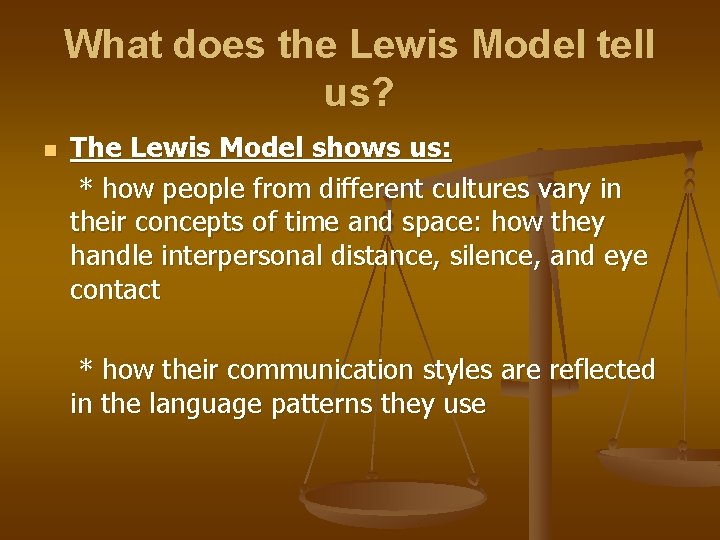 What does the Lewis Model tell us?

The Lewis Model shows us:

* how people from different cultures vary in their concepts of time and space: how they handle interpersonal distance, silence, and eye contact

* how their communication styles are reflected in the language patterns they use